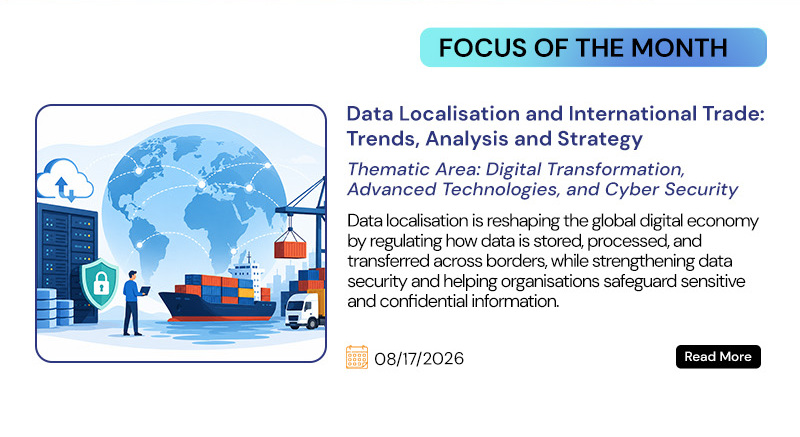 FOCUS OF THE MONTH

Data Localisation and International Trade: Trends, Analysis and Strategy

Thematic Area: Digital Transformation, Advanced Technologies, and Cyber Security

Data localisation is reshaping the global digital economy by regulating how data is stored, processed, and transferred across borders, while strengthening data security and helping organisations safeguard sensitive and confidential information.

08/17/2026

Read More